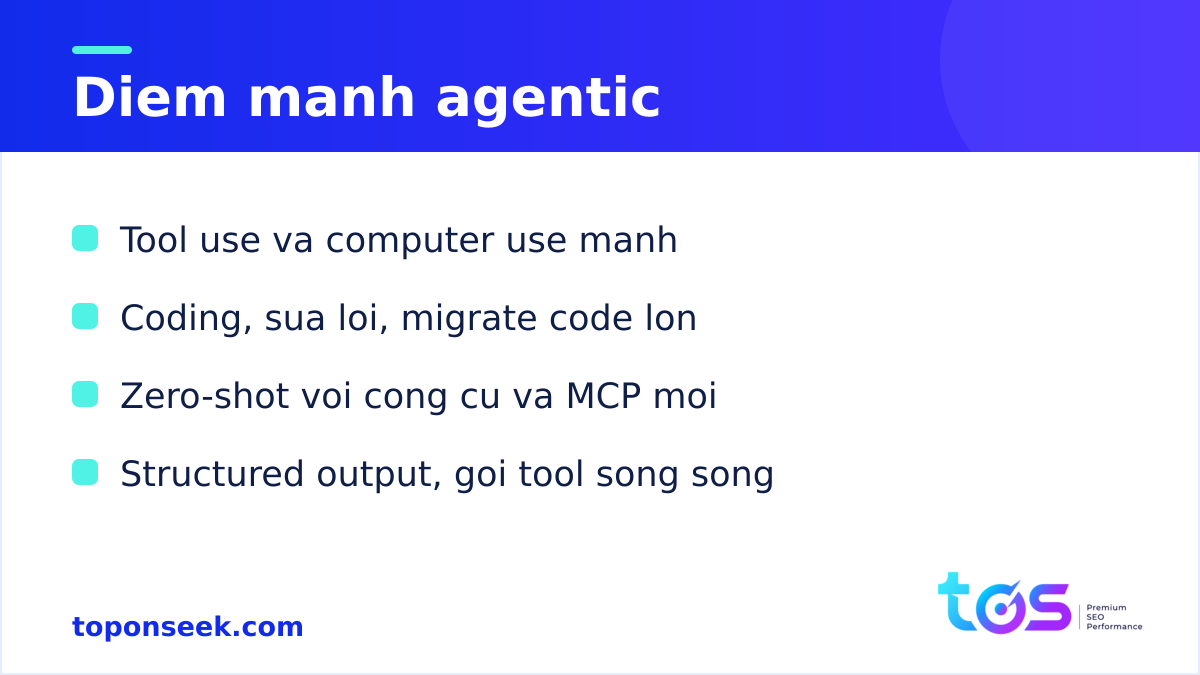 Diem manh agentic

Tool use va computer use manh

Coding, sua loi, migrate code lon

Zero-shot voi cong cu va MCP moi

Structured output, goi tool song song

toponseek.com

tos
Premium
SEO
Performance